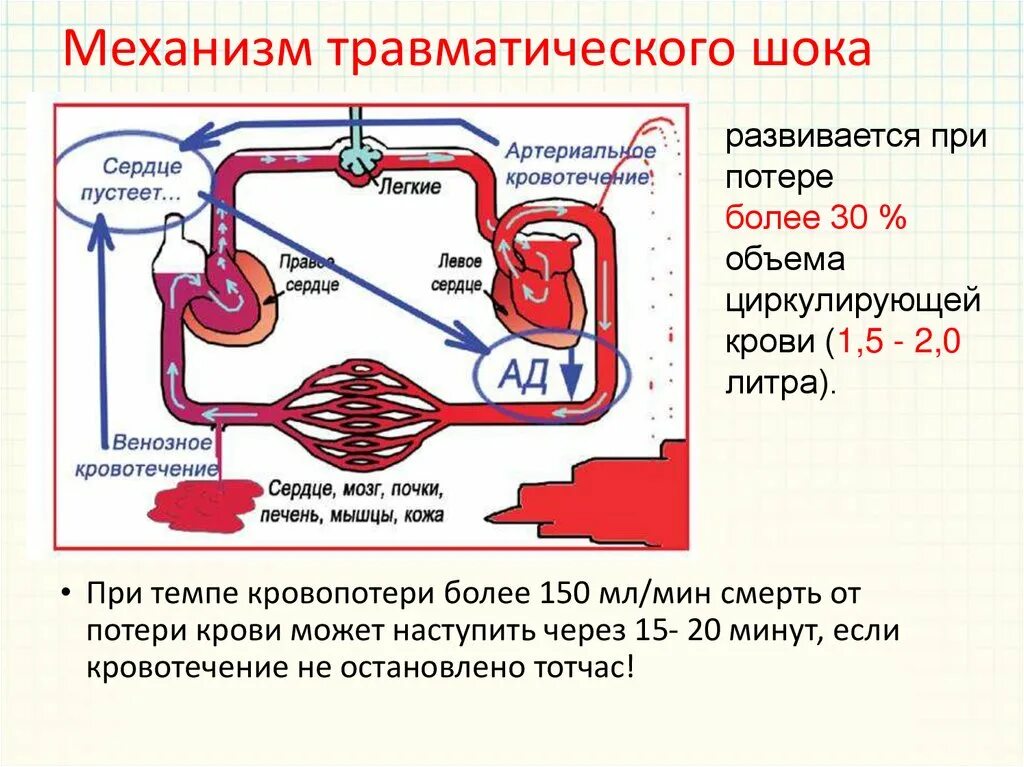 Механизм травматического шока

Сердце пустеет...

Легкие

Артериальное кровотечение

Правое сердце

Левое сердце

АД

Венозное кровотечение

Сердце, мозг, почки, печень, мышцы, кожа

развивается при потере более 30 % объема циркулирующей крови (1,5 - 2,0 литра).

• При темпе кровопотери более 150 мл/мин смерть от потери крови может наступить через 15- 20 минут, если кровотечение не остановлено тотчас!